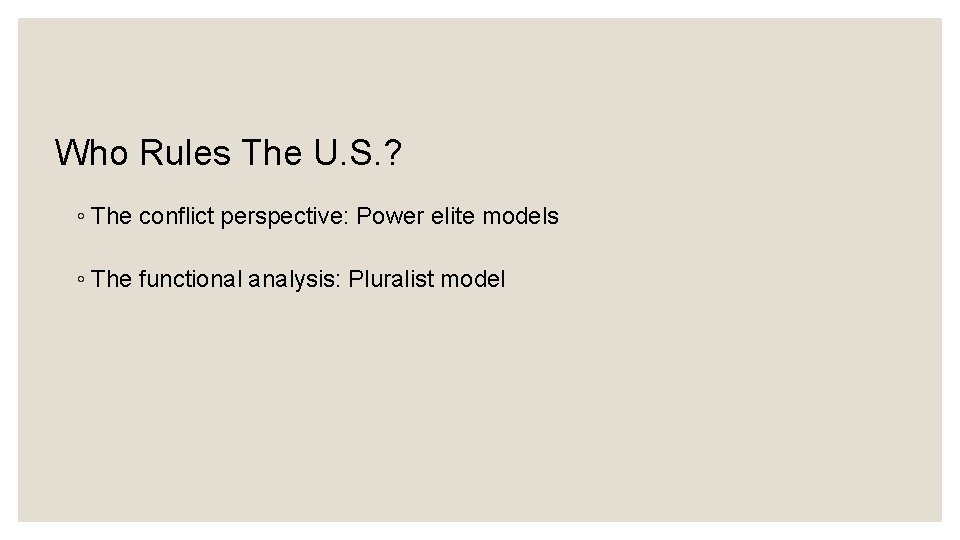 Who Rules The U.S.?

◦ The conflict perspective: Power elite models

◦ The functional analysis: Pluralist model